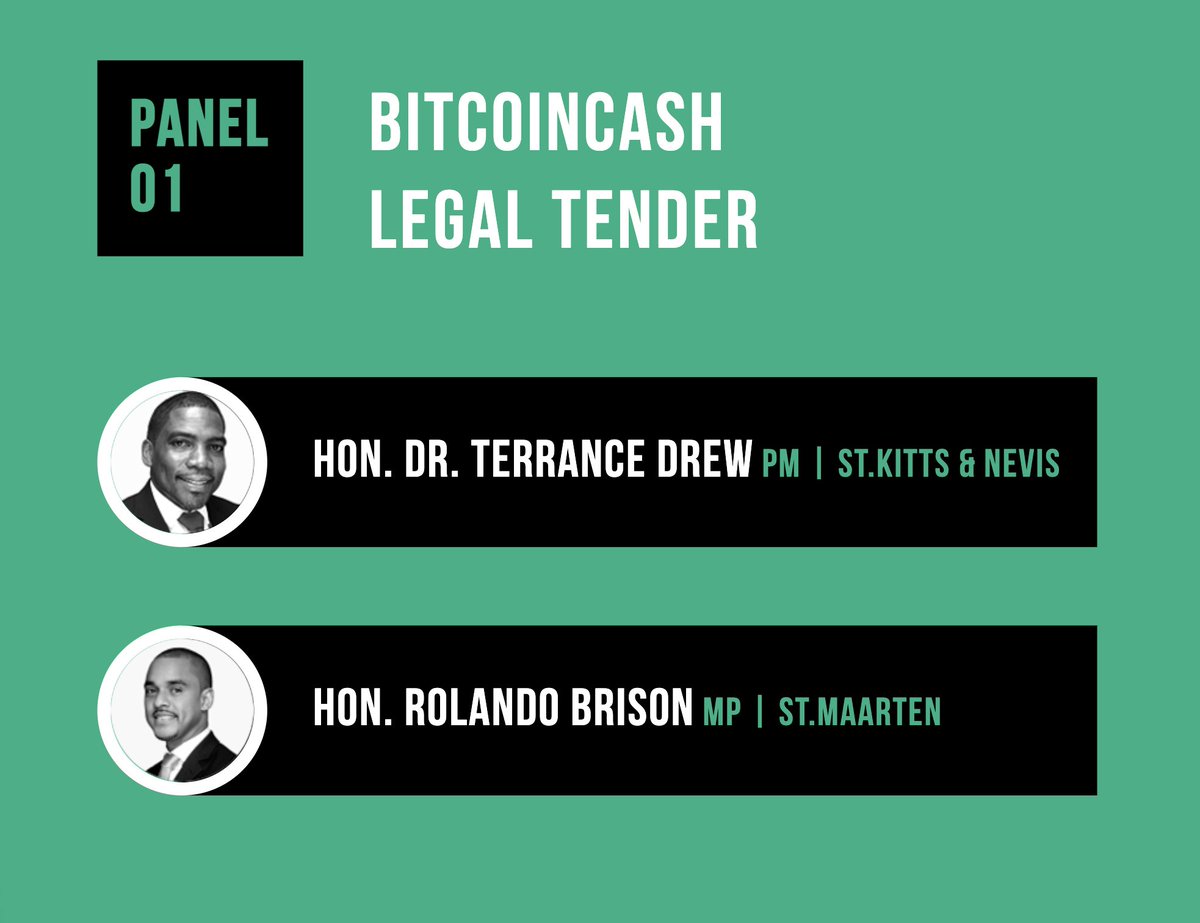 PANEL 01

BITCOINCASH LEGAL TENDER

HON. DR. TERRANCE DREW PM | ST.KITTS & NEVIS

HON. ROLANDO BRISON MP | ST.MAARTEN